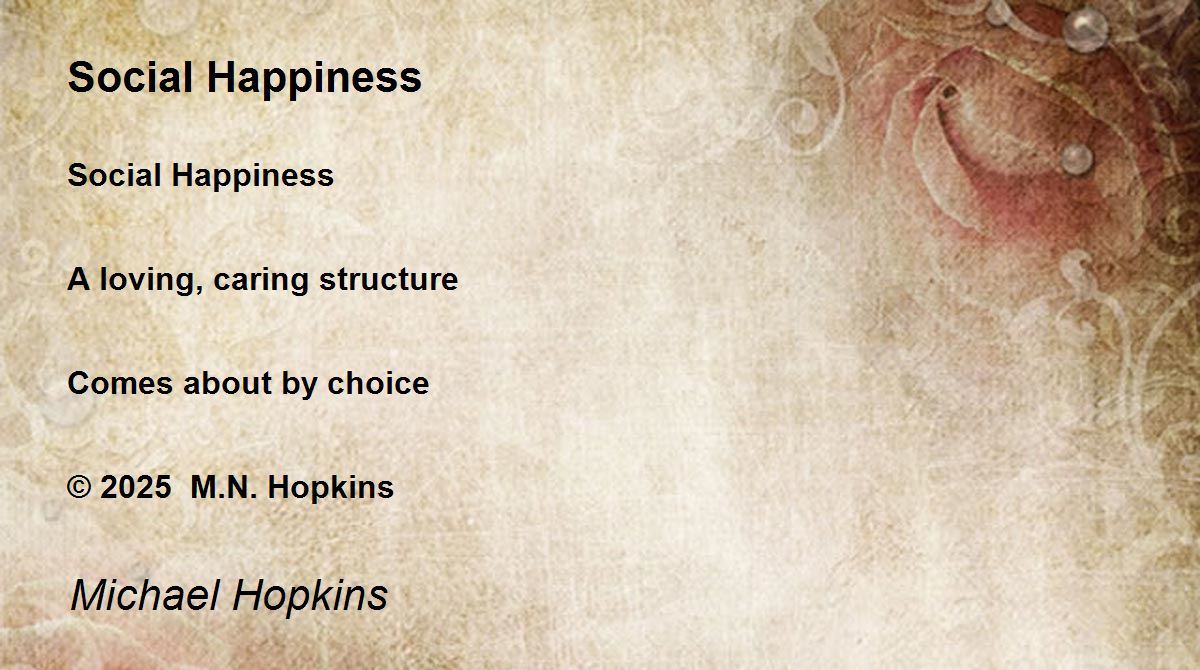 Social Happiness

Social Happiness

A loving, caring structure

Comes about by choice

© 2025  M.N. Hopkins

Michael Hopkins